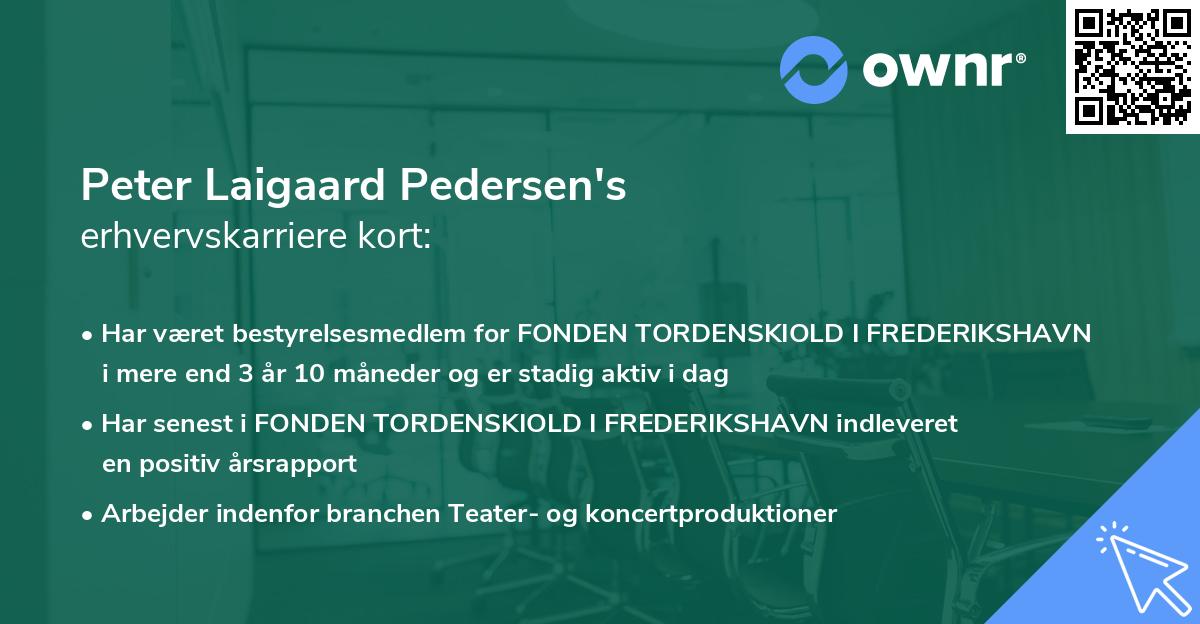 ownr®

Peter Laigaard Pedersen's
erhvervskarriere kort:

• Har været bestyrelsesmedlem for FONDEN TORDENSKIOLD I FREDERIKSHAVN i mere end 3 år 10 måneder og er stadig aktiv i dag

• Har senest i FONDEN TORDENSKIOLD I FREDERIKSHAVN indleveret en positiv årsrapport

• Arbejder indenfor branchen Teater- og koncertproduktioner